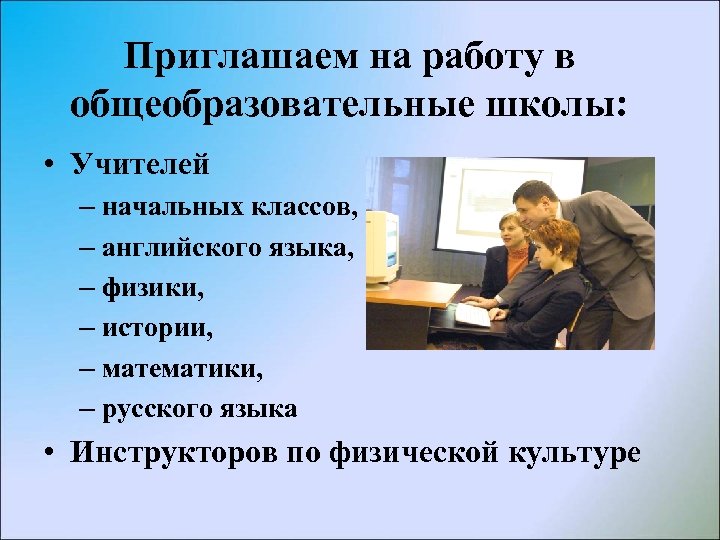 Приглашаем на работу в общеобразовательные школы:

• Учителей
– начальных классов,
– английского языка,
– физики,
– истории,
– математики,
– русского языка
• Инструкторов по физической культуре